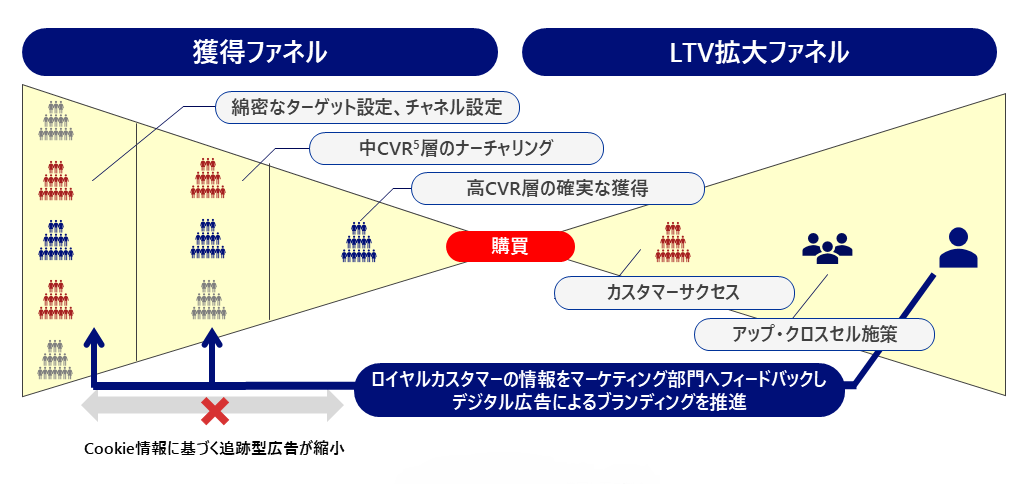 獲得ファネル

LTV拡大ファネル

綿密なターゲット設定、チャネル設定

中CVR$^5$層のナーチャリング

高CVR層の確実な獲得

購買

カスタマーサクセス

アップ・クロスセル施策

ロイヤルカスタマーの情報をマーケティング部門へフィードバックし
デジタル広告によるブランディングを推進

Cookie情報に基づく追跡型広告が縮小